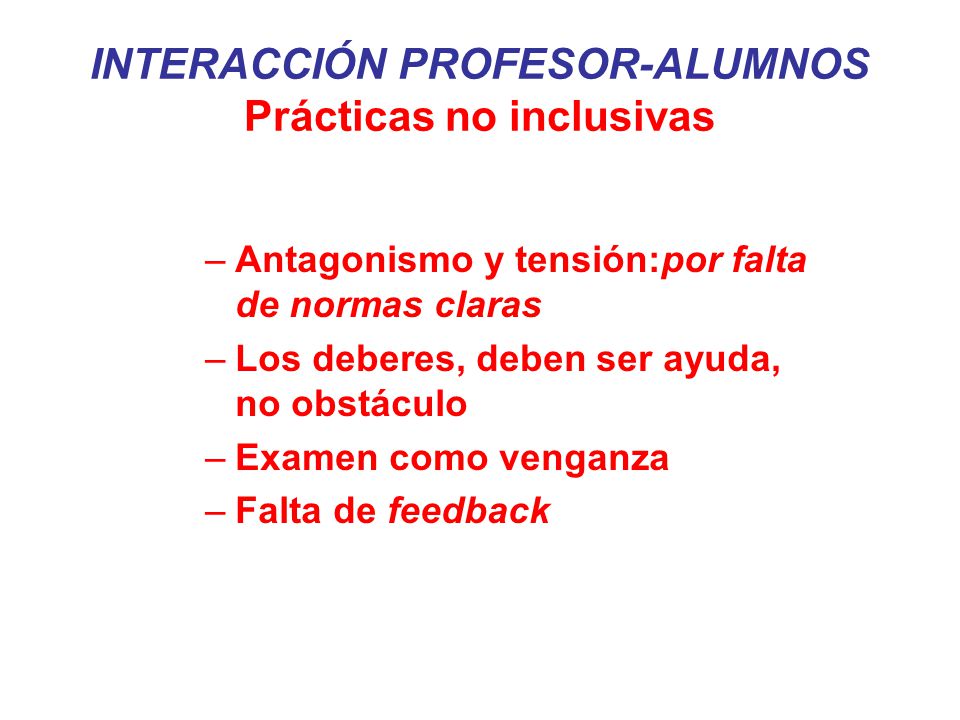 INTERACCIÓN PROFESOR-ALUMNOS
Prácticas no inclusivas

– Antagonismo y tensión:por falta de normas claras
– Los deberes, deben ser ayuda, no obstáculo
– Examen como venganza
– Falta de feedback